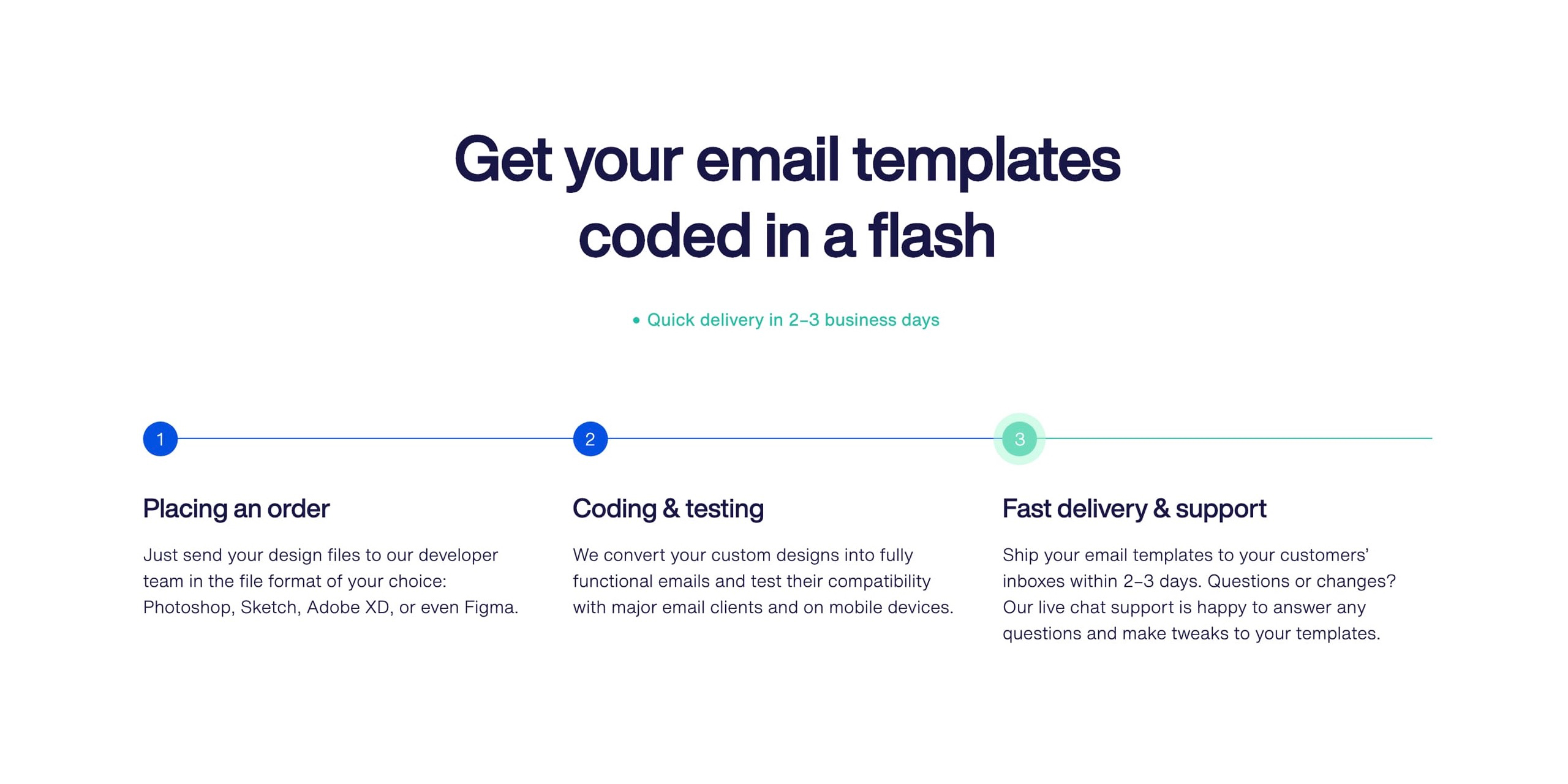 Get your email templates coded in a flash

• Quick delivery in 2–3 business days

1

Placing an order

Just send your design files to our developer team in the file format of your choice: Photoshop, Sketch, Adobe XD, or even Figma.

2

Coding & testing

We convert your custom designs into fully functional emails and test their compatibility with major email clients and on mobile devices.

3

Fast delivery & support

Ship your email templates to your customers' inboxes within 2–3 days. Questions or changes? Our live chat support is happy to answer any questions and make tweaks to your templates.